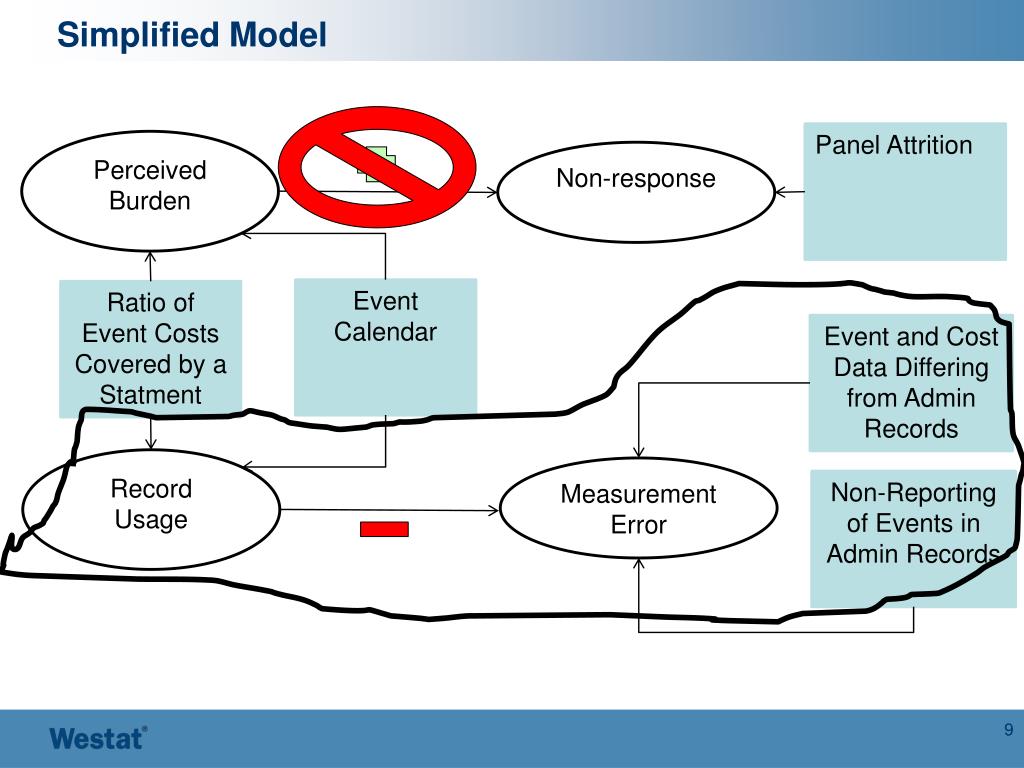 Simplified Model

Perceived Burden

Non-response

Panel Attrition

Ratio of Event Costs Covered by a Statment

Event Calendar

Event and Cost Data Differing from Admin Records

Record Usage

Measurement Error

Non-Reporting of Events in Admin Records

Westat®

9